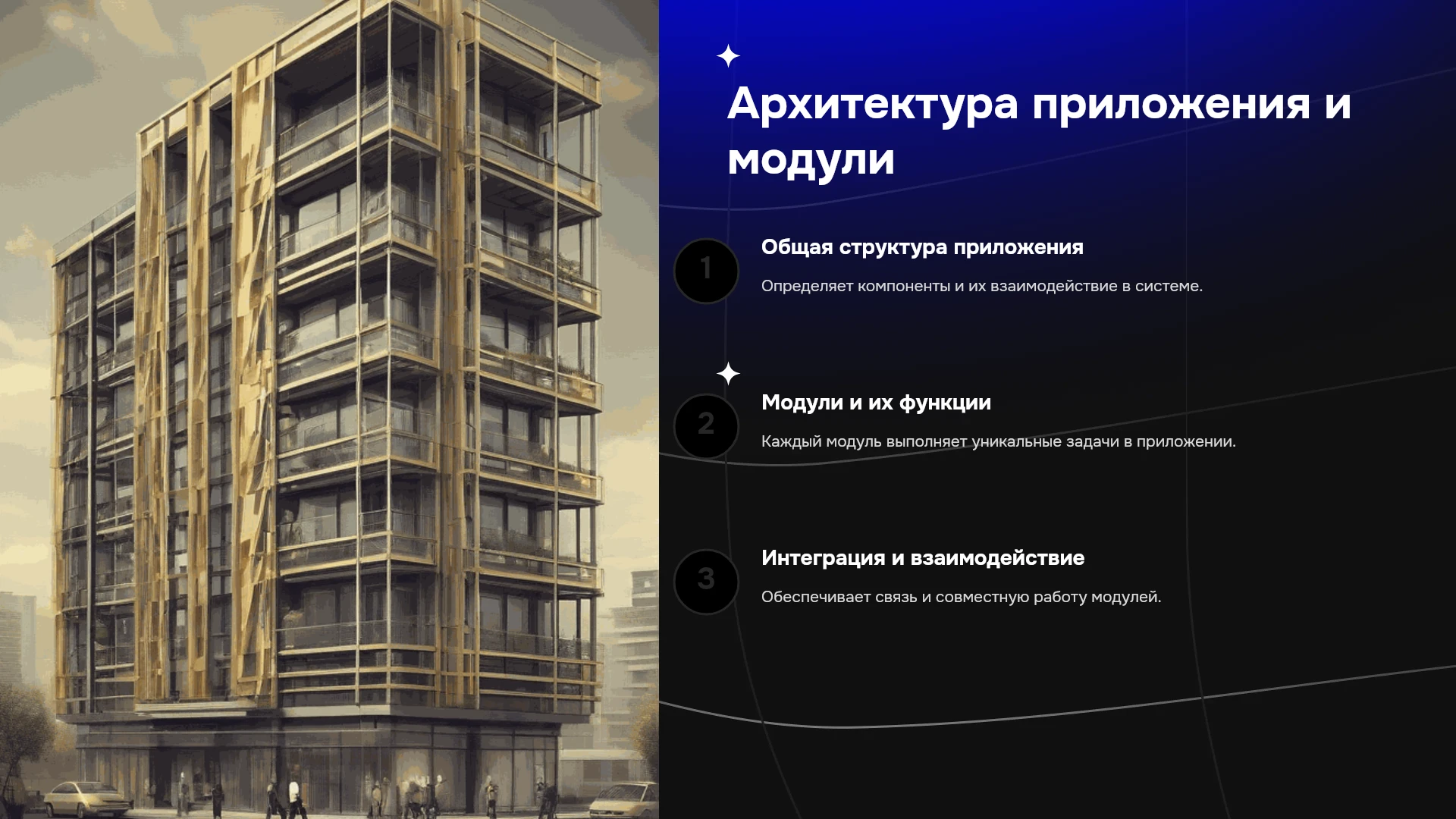 Архитектура приложения и модули

1

Общая структура приложения

Определяет компоненты и их взаимодействие в системе.

2

Модули и их функции

Каждый модуль выполняет уникальные задачи в приложении.

3

Интеграция и взаимодействие

Обеспечивает связь и совместную работу модулей.